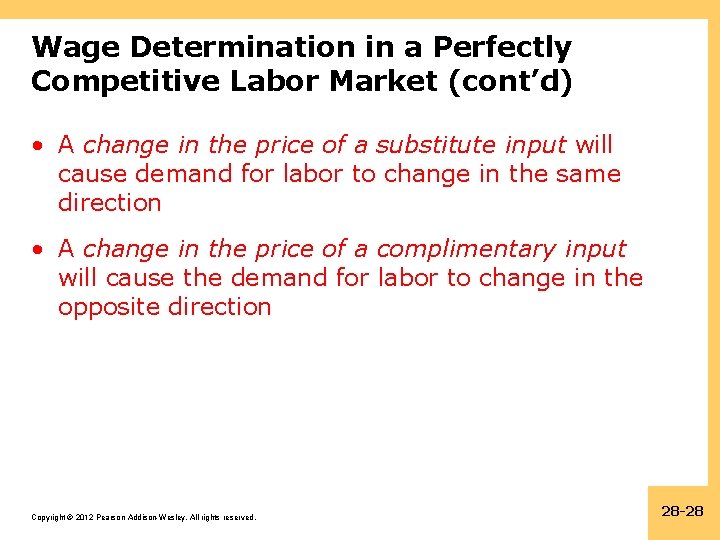 Wage Determination in a Perfectly Competitive Labor Market (cont'd)

• A change in the price of a substitute input will cause demand for labor to change in the same direction

• A change in the price of a complimentary input will cause the demand for labor to change in the opposite direction

Copyright © 2012 Pearson Addison-Wesley. All rights reserved.

28-28